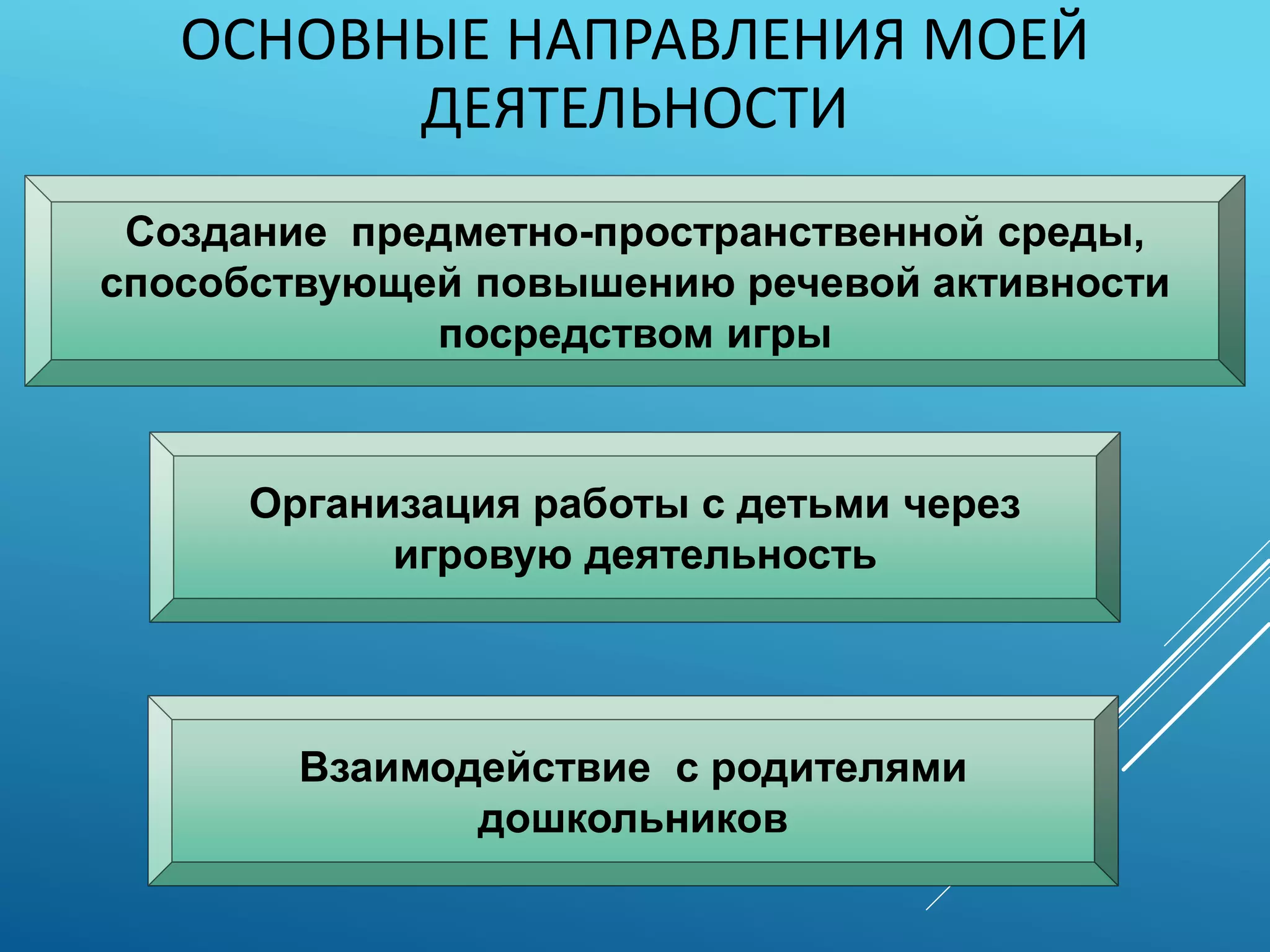 ОСНОВНЫЕ НАПРАВЛЕНИЯ МОЕЙ ДЕЯТЕЛЬНОСТИ

Создание предметно-пространственной среды, способствующей повышению речевой активности посредством игры

Организация работы с детьми через игровую деятельность

Взаимодействие с родителями дошкольников